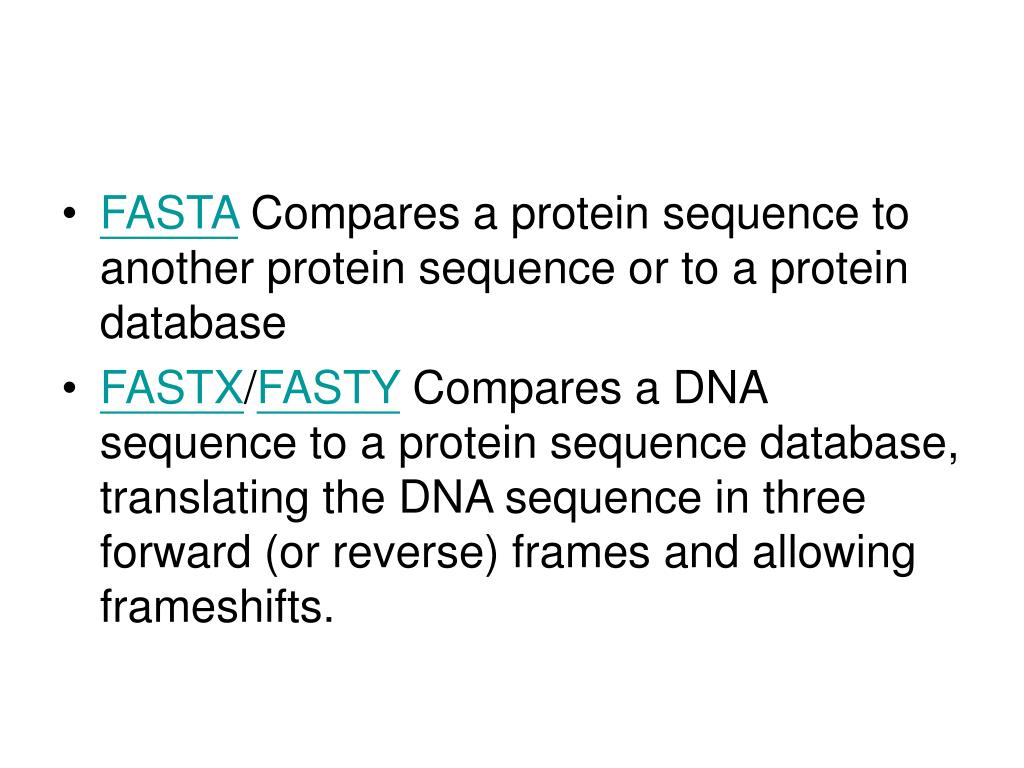 • FASTA Compares a protein sequence to another protein sequence or to a protein database

• FASTX/FASTY Compares a DNA sequence to a protein sequence database, translating the DNA sequence in three forward (or reverse) frames and allowing frameshifts.